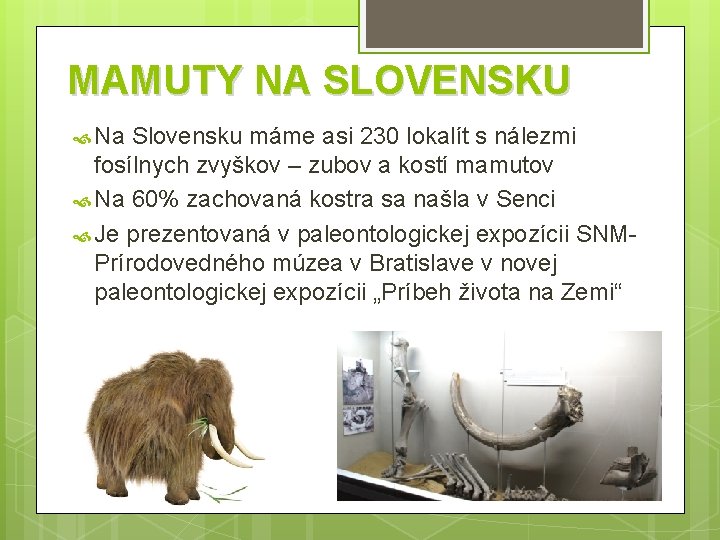 MAMUTY NA SLOVENSKU

Na Slovensku máme asi 230 lokalít s nálezmi fosílnych zvyškov – zubov a kostí mamutov

Na 60% zachovaná kostra sa našla v Senci

Je prezentovaná v paleontologickej expozícii SNM-Prírodovedného múzea v Bratislave v novej paleontologickej expozícii „Príbeh života na Zemi“